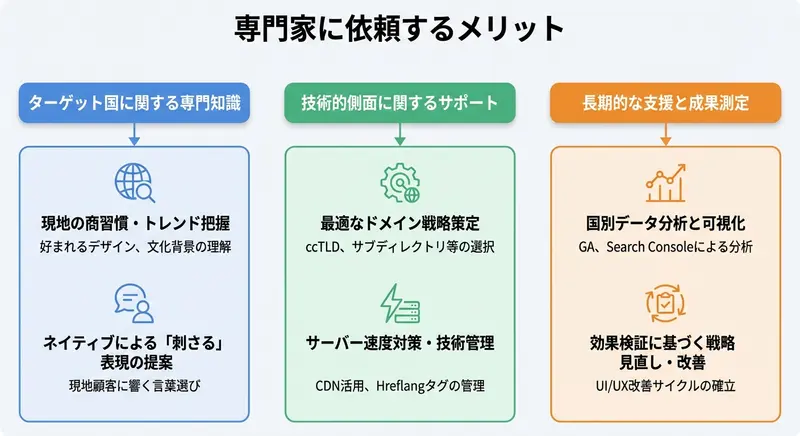 専門家に依頼するメリット

ターゲット国に関する専門知識

現地の商習慣・トレンド把握
好まれるデザイン、文化背景の理解

ネイティブによる「刺さる」表現の提案
現地顧客に響く言葉選び

技術的側面に関するサポート

最適なドメイン戦略策定
ccTLD、サブディレクトリ等の選択

サーバー速度対策・技術管理
CDN活用、Hreflangタグの管理

長期的な支援と成果測定

国別データ分析と可視化
GA、Search Consoleによる分析

効果検証に基づく戦略見直し・改善
UI/UX改善サイクルの確立